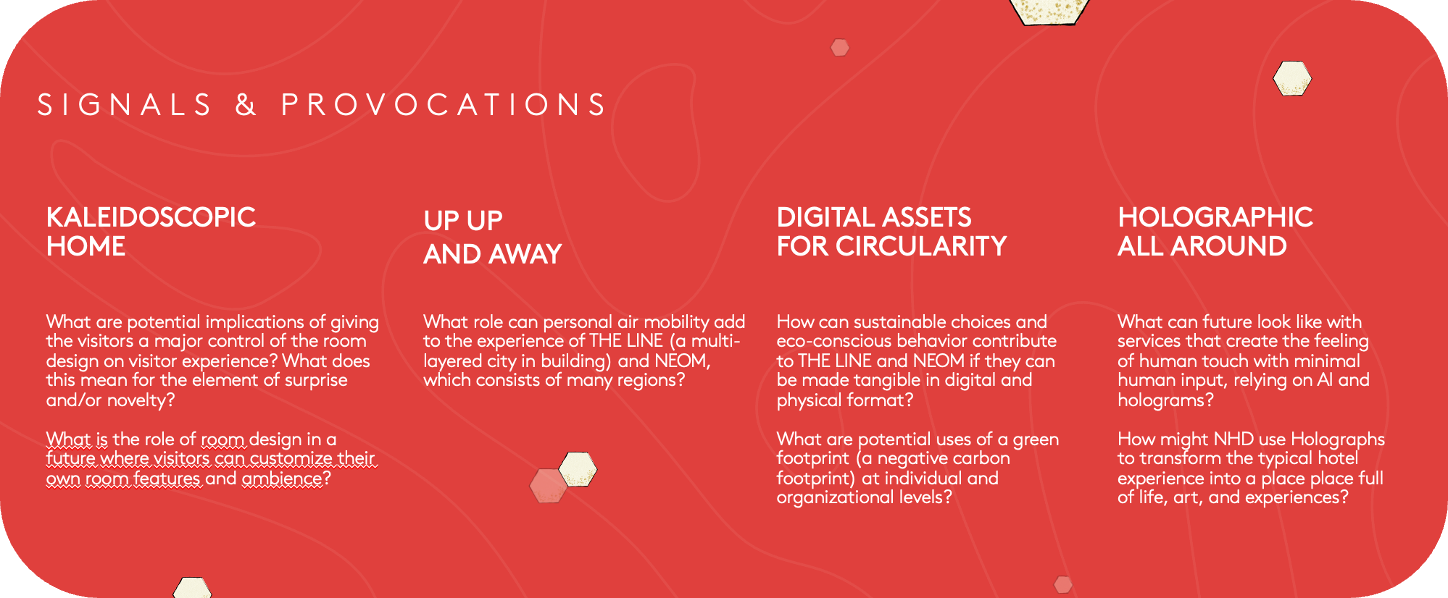 SIGNALS & PROVOCATIONS

KALEIDOSCOPIC HOME

What are potential implications of giving the visitors a major control of the room design on visitor experience? What does this mean for the element of surprise and/or novelty?

What is the role of room design in a future where visitors can customize their own room features and ambience?

UP UP AND AWAY

What role can personal air mobility add to the experience of THE LINE (a multi-layered city in building) and NEOM, which consists of many regions?

DIGITAL ASSETS FOR CIRCULARITY

How can sustainable choices and eco-conscious behavior contribute to THE LINE and NEOM if they can be made tangible in digital and physical format?

What are potential uses of a green footprint (a negative carbon footprint) at individual and organizational levels?

HOLOGRAPHIC ALL AROUND

What can future look like with services that create the feeling of human touch with minimal human input, relying on AI and holograms?

How might NHD use Holographs to transform the typical hotel experience into a place place full of life, art, and experiences?